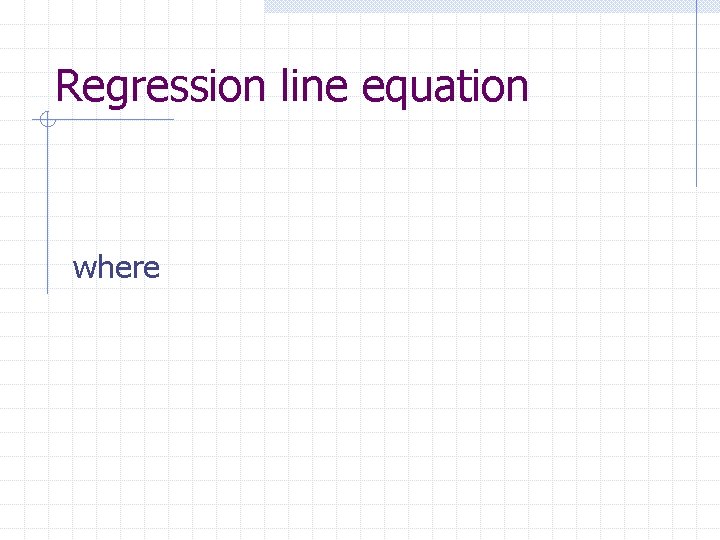 Regression line equation

where